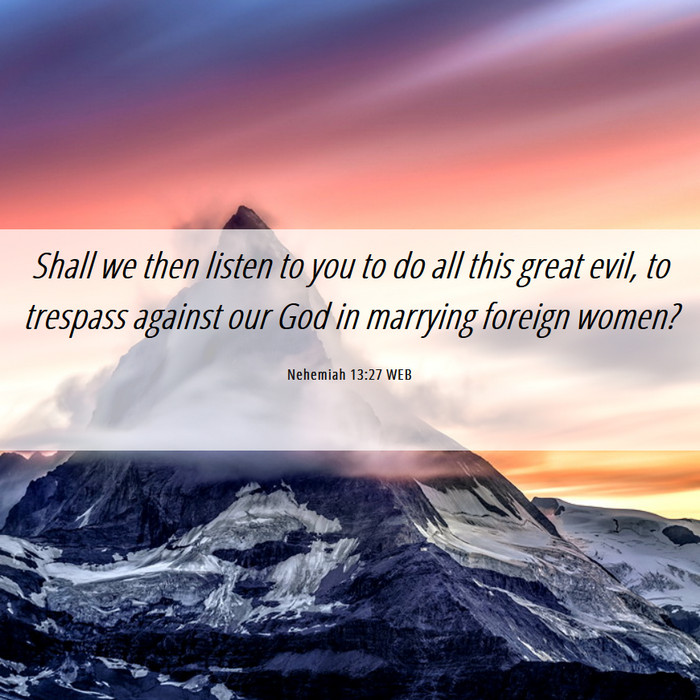 Shall we then listen to you to do all this great evil, to trespass against our God in marrying foreign women?

Nehemiah 13:27 WEB